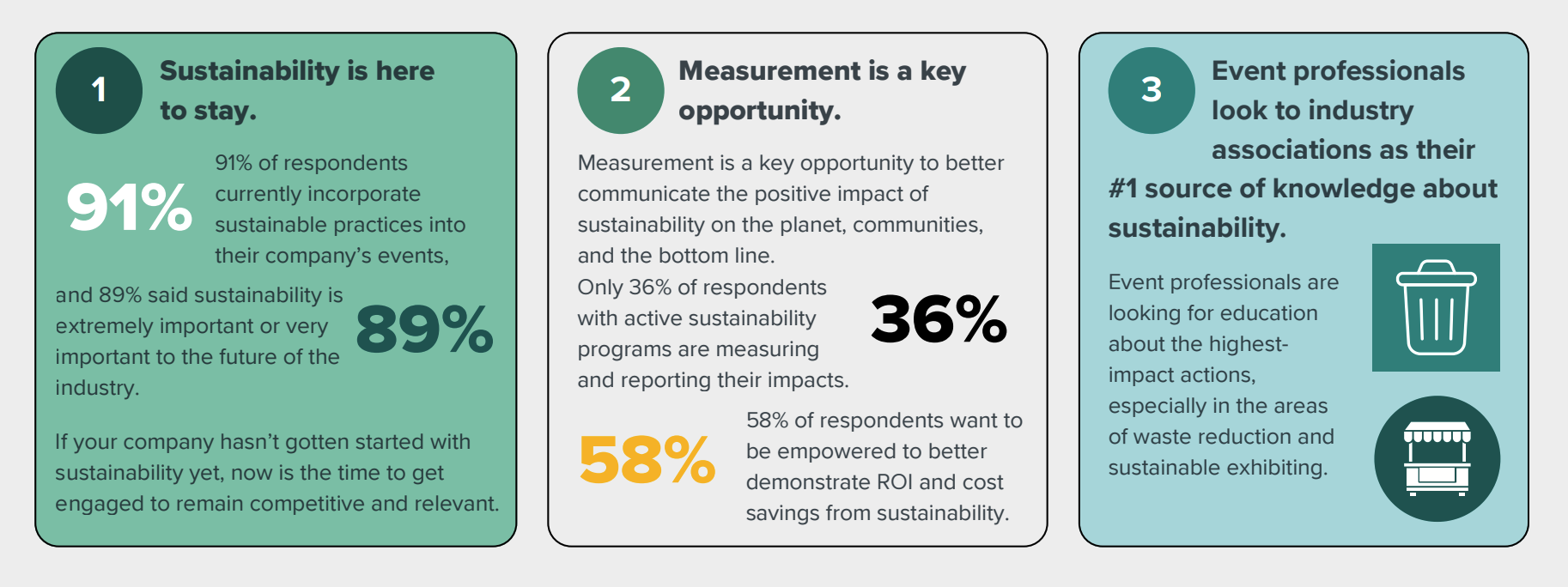 1

Sustainability is here to stay.

91%

91% of respondents currently incorporate sustainable practices into their company's events,

and 89% said sustainability is extremely important or very important to the future of the industry.

89%

If your company hasn't gotten started with sustainability yet, now is the time to get engaged to remain competitive and relevant.

2

Measurement is a key opportunity.

Measurement is a key opportunity to better communicate the positive impact of sustainability on the planet, communities, and the bottom line.

Only 36% of respondents with active sustainability programs are measuring and reporting their impacts.

36%

58%

58% of respondents want to be empowered to better demonstrate ROI and cost savings from sustainability.

3

Event professionals look to industry associations as their #1 source of knowledge about sustainability.

Event professionals are looking for education about the highest-impact actions, especially in the areas of waste reduction and sustainable exhibiting.